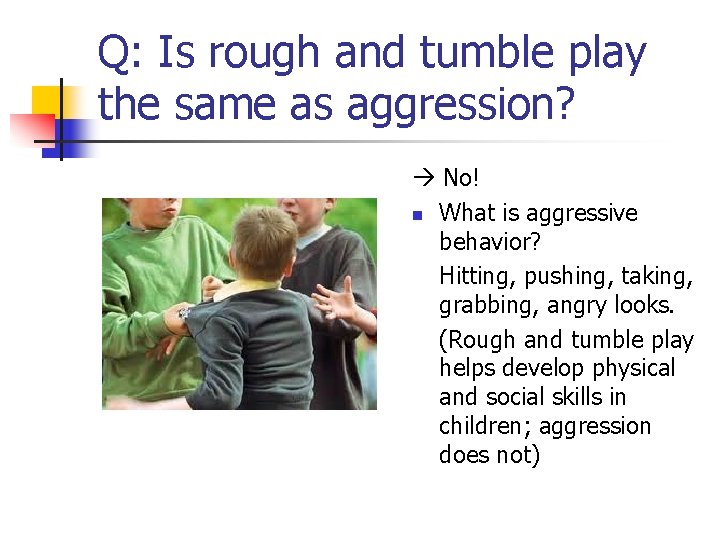 Q: Is rough and tumble play the same as aggression?

→ No!

- What is aggressive behavior?

Hitting, pushing, taking, grabbing, angry looks.

(Rough and tumble play helps develop physical and social skills in children; aggression does not)